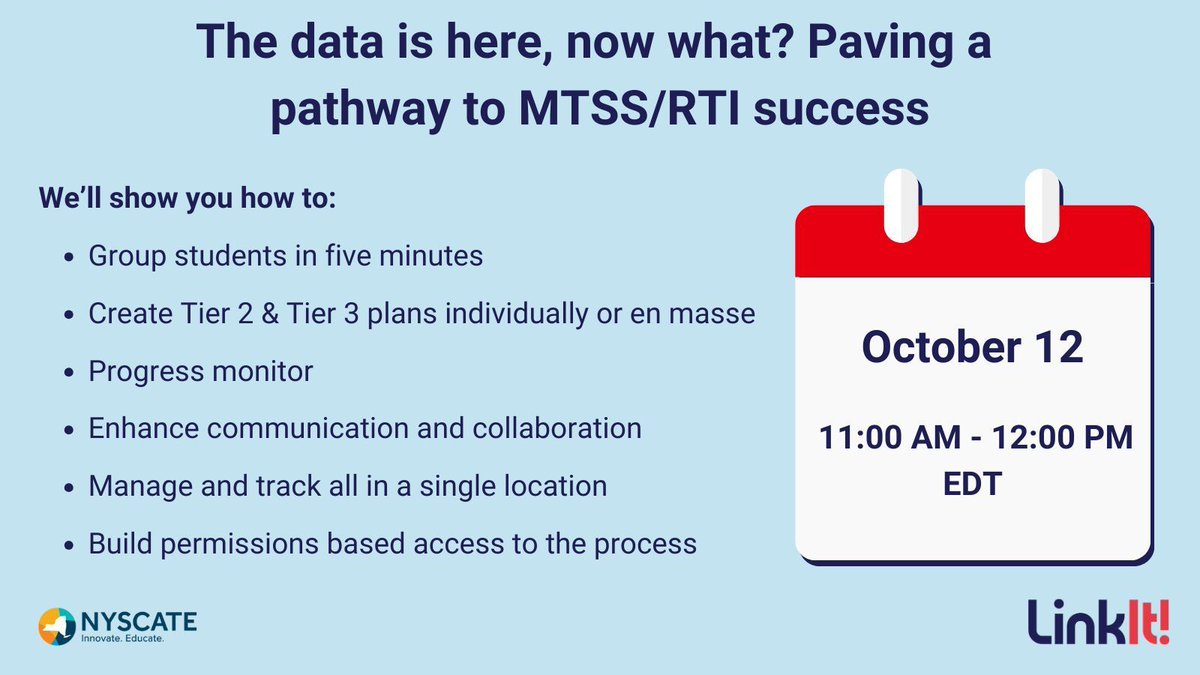 The data is here, now what? Paving a pathway to MTSS/RTI success

We'll show you how to:

- Group students in five minutes
- Create Tier 2 & Tier 3 plans individually or en masse
- Progress monitor
- Enhance communication and collaboration
- Manage and track all in a single location
- Build permissions based access to the process

October 12

11:00 AM - 12:00 PM EDT

NYSCATE
Innovate. Educate.

LinkIt!